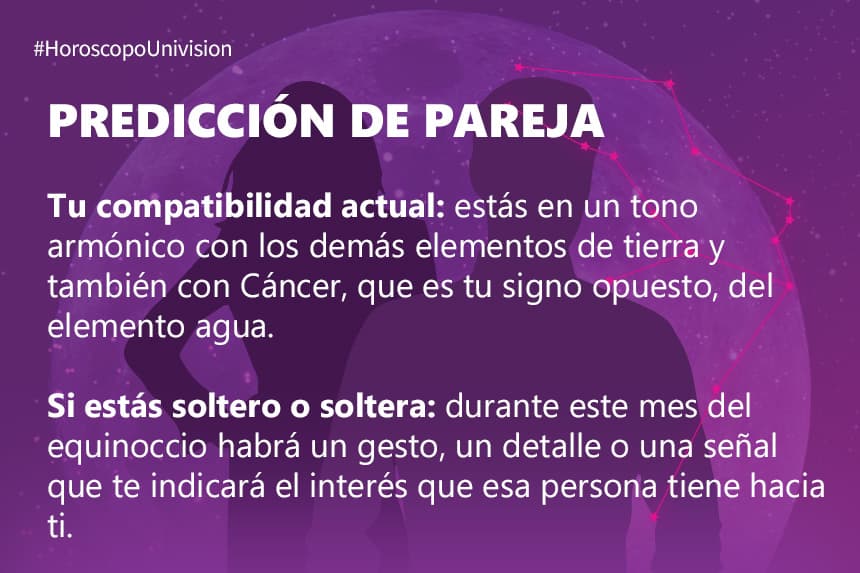 #HoroscopoUnivision

PREDICCIÓN DE PAREJA

Tu compatibilidad actual: estás en un tono armónico con los demás elementos de tierra y también con Cáncer, que es tu signo opuesto, del elemento agua.

Si estás soltero o soltera: durante este mes del equinoccio habrá un gesto, un detalle o una señal que te indicará el interés que esa persona tiene hacia ti.